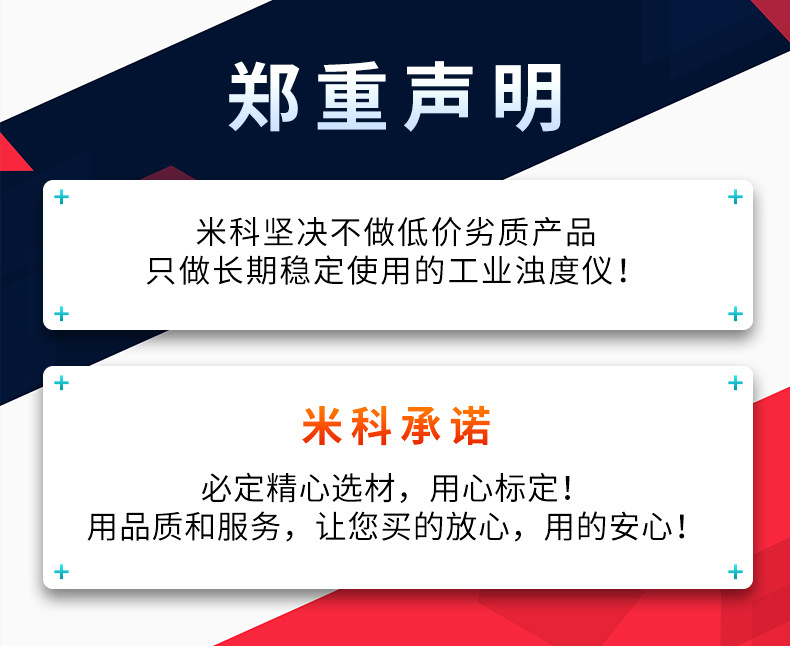 郑重声明

米科坚决不做低价劣质产品
只做长期稳定使用的工业浊度仪！

米科承诺

必定精心选材，用心标定！
用品质和服务，让您买的放心，用的安心！